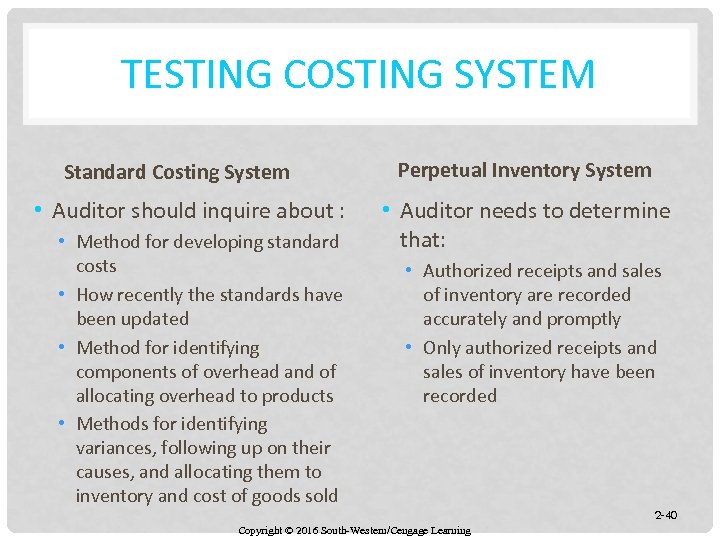 TESTING COSTING SYSTEM

Standard Costing System

• Auditor should inquire about :
  • Method for developing standard costs
  • How recently the standards have been updated
  • Method for identifying components of overhead and of allocating overhead to products
  • Methods for identifying variances, following up on their causes, and allocating them to inventory and cost of goods sold

Perpetual Inventory System

• Auditor needs to determine that:
  • Authorized receipts and sales of inventory are recorded accurately and promptly
  • Only authorized receipts and sales of inventory have been recorded

2-40

Copyright © 2016 South-Western/Cengage Learning